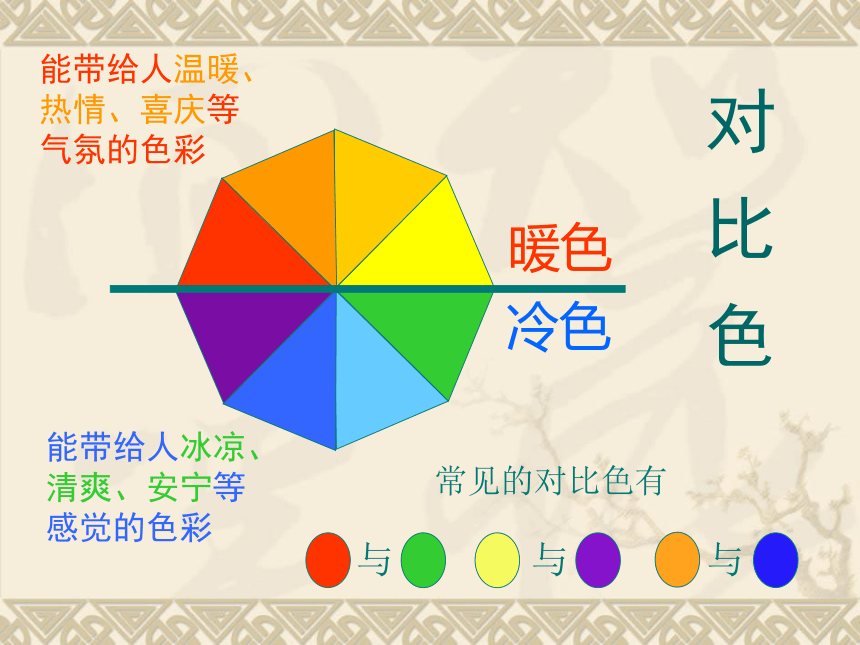 能带给人温暖、热情、喜庆等气氛的色彩

对比色

暖色

冷色

能带给人冰凉、清爽、安宁等感觉的色彩

常见的对比色有

与 与 与